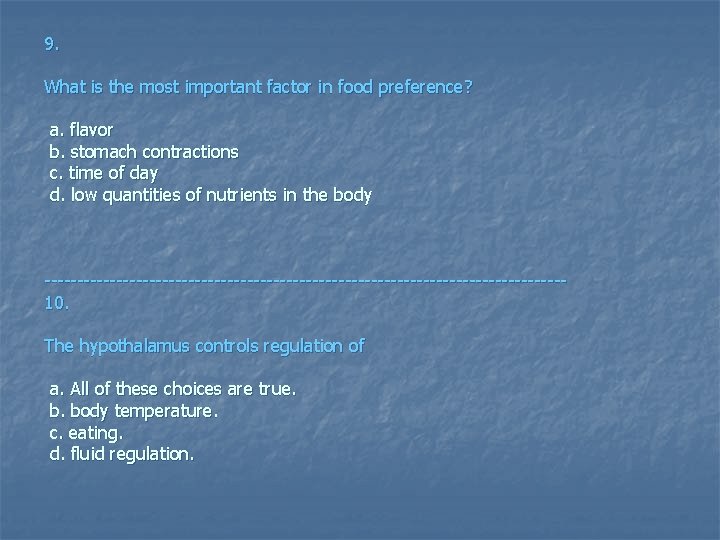 9.

What is the most important factor in food preference?

a. flavor
b. stomach contractions
c. time of day
d. low quantities of nutrients in the body

--------------------------------------------------------------------------------
10.

The hypothalamus controls regulation of

a. All of these choices are true.
b. body temperature.
c. eating.
d. fluid regulation.